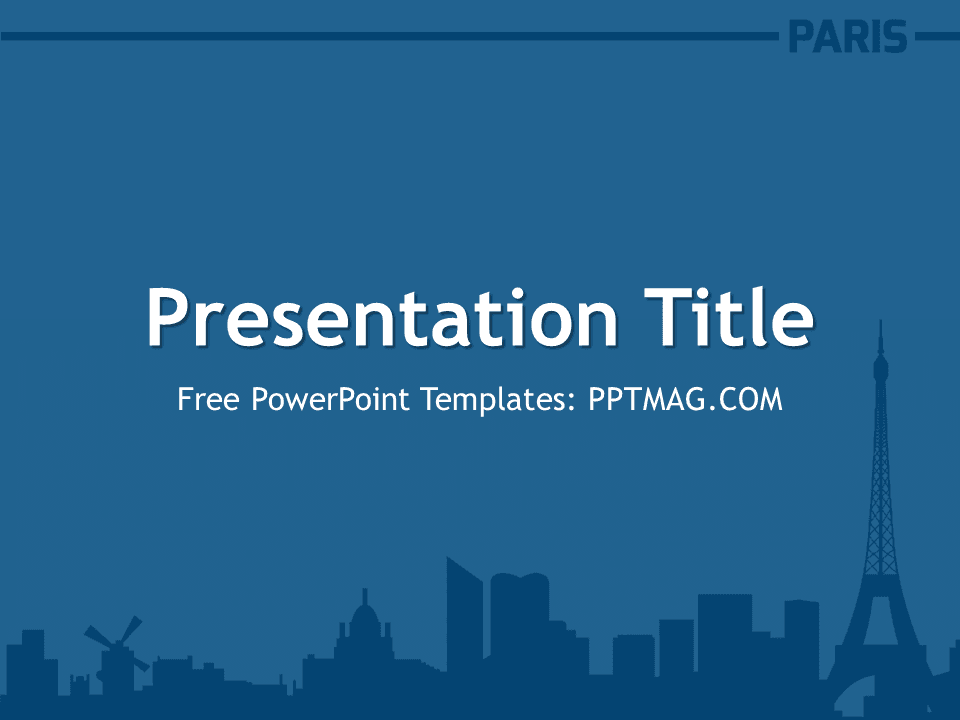 PARIS

Presentation Title

Free PowerPoint Templates: PPTMAG.COM